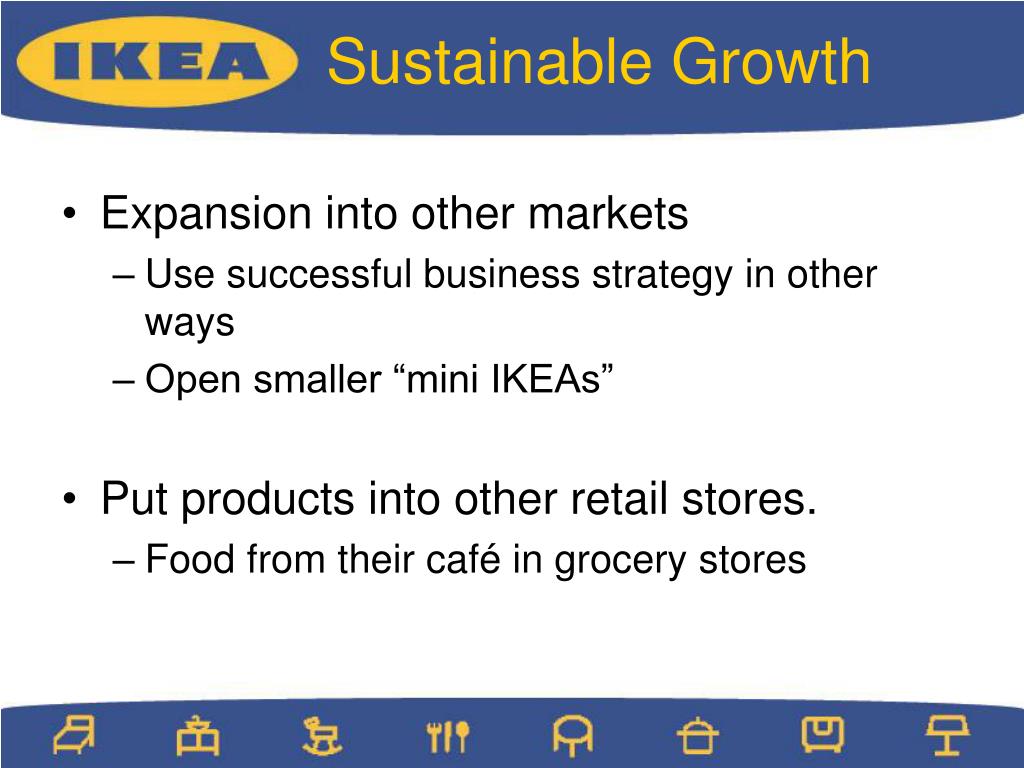 IKEA Sustainable Growth

• Expansion into other markets
– Use successful business strategy in other ways
– Open smaller “mini IKEAs”

• Put products into other retail stores.
– Food from their café in grocery stores